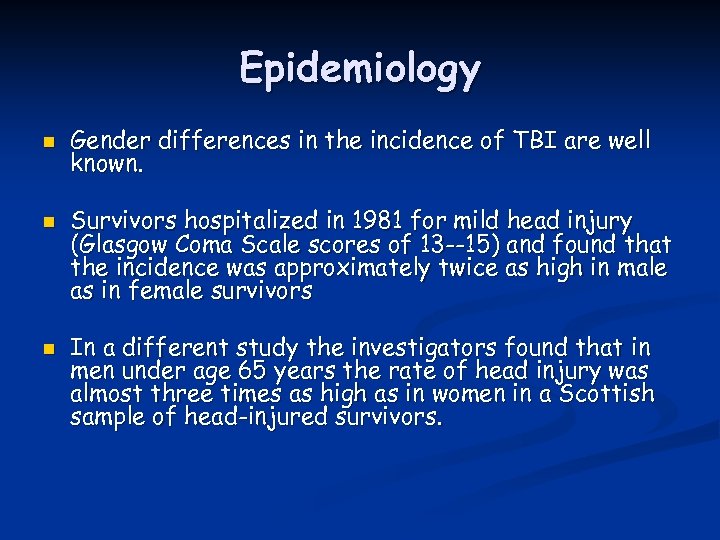 Epidemiology

- Gender differences in the incidence of TBI are well known.

- Survivors hospitalized in 1981 for mild head injury (Glasgow Coma Scale scores of 13--15) and found that the incidence was approximately twice as high in male as in female survivors

- In a different study the investigators found that in men under age 65 years the rate of head injury was almost three times as high as in women in a Scottish sample of head-injured survivors.